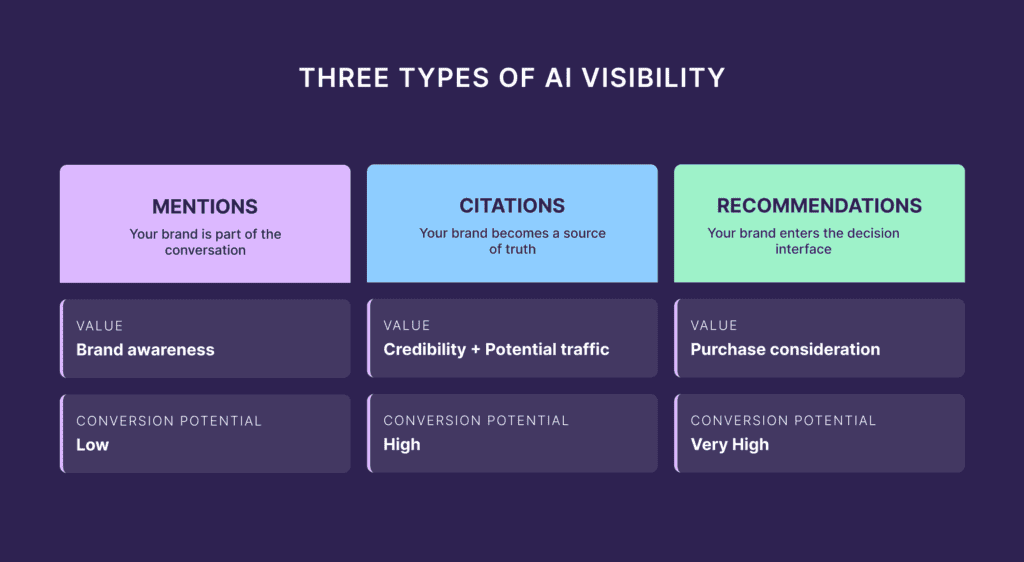 THREE TYPES OF AI VISIBILITY

MENTIONS
Your brand is part of the conversation

VALUE
Brand awareness

CONVERSION POTENTIAL
Low

CITATIONS
Your brand becomes a source of truth

VALUE
Credibility + Potential traffic

CONVERSION POTENTIAL
High

RECOMMENDATIONS
Your brand enters the decision interface

VALUE
Purchase consideration

CONVERSION POTENTIAL
Very High